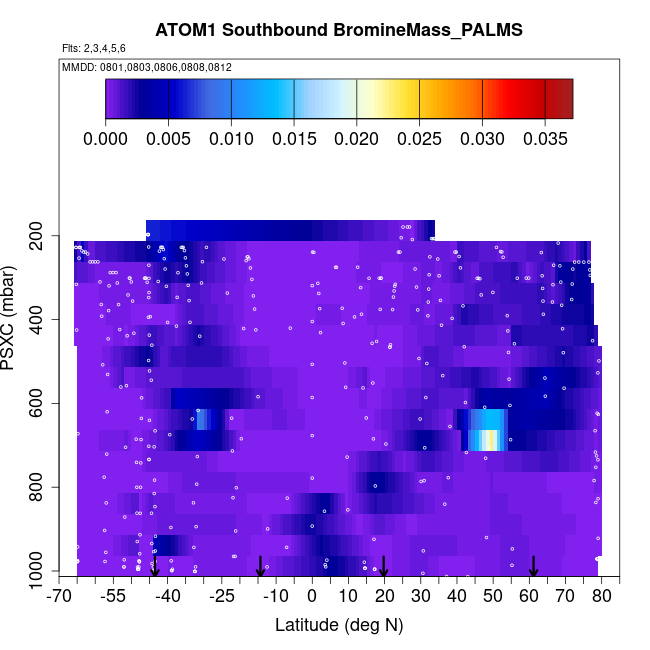 ATOM1 Southbound BromineMass_PALMS

Flts: 2,3,4,5,6

MMDD: 0801,0803,0806,0808,0812

0.000 0.005 0.010 0.015 0.020 0.025 0.030 0.035

PSXC (mbar)

200
400
600
800
1000

-70 -55 -40 -25 -10 0 10 20 30 40 50 60 70 80

Latitude (deg N)